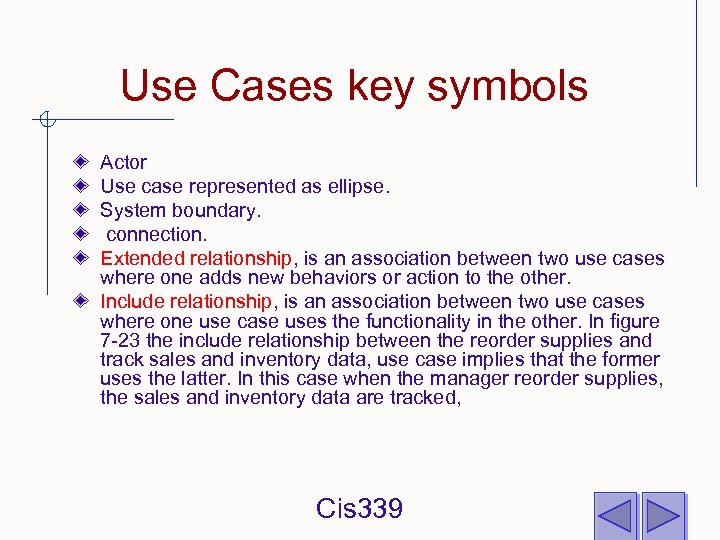 Use Cases key symbols

Actor

Use case represented as ellipse.

System boundary.

connection.

Extended relationship, is an association between two use cases where one adds new behaviors or action to the other.

Include relationship, is an association between two use cases where one use case uses the functionality in the other. In figure 7-23 the include relationship between the reorder supplies and track sales and inventory data, use case implies that the former uses the latter. In this case when the manager reorder supplies, the sales and inventory data are tracked,

Cis339